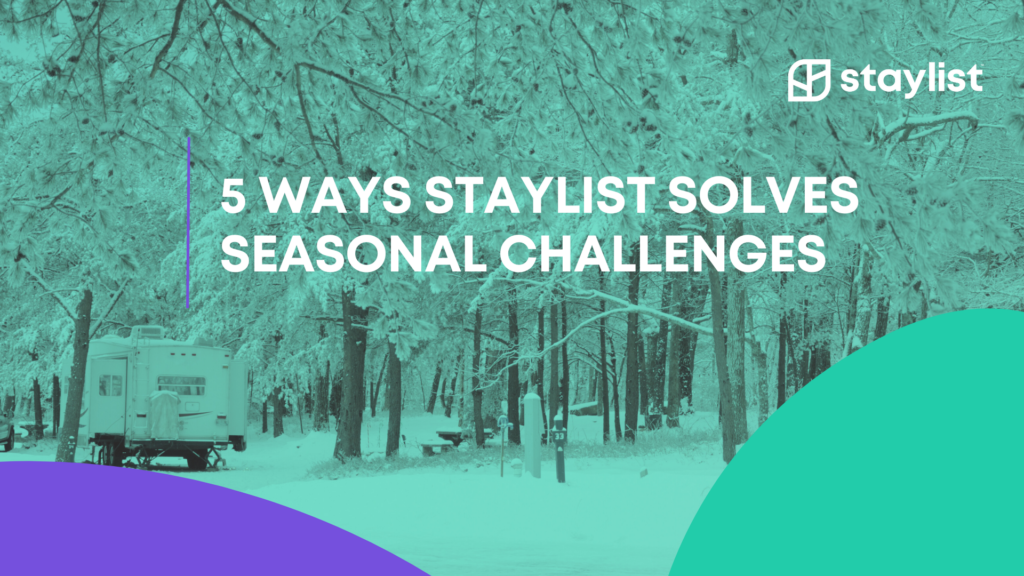 staylist

5 WAYS STAYLIST SOLVES SEASONAL CHALLENGES